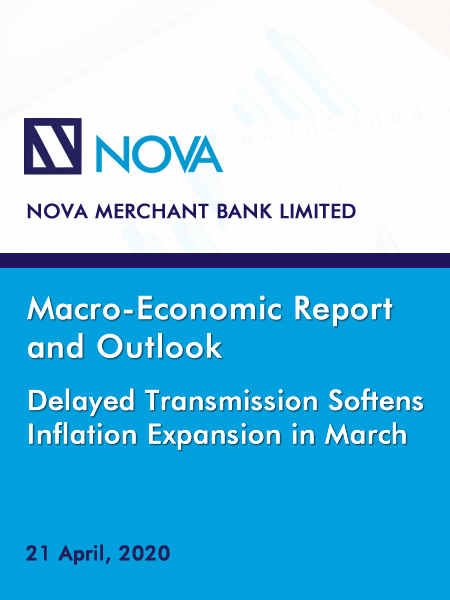 NOVA

NOVA MERCHANT BANK LIMITED

Macro-Economic Report and Outlook

Delayed Transmission Softens Inflation Expansion in March

21 April, 2020